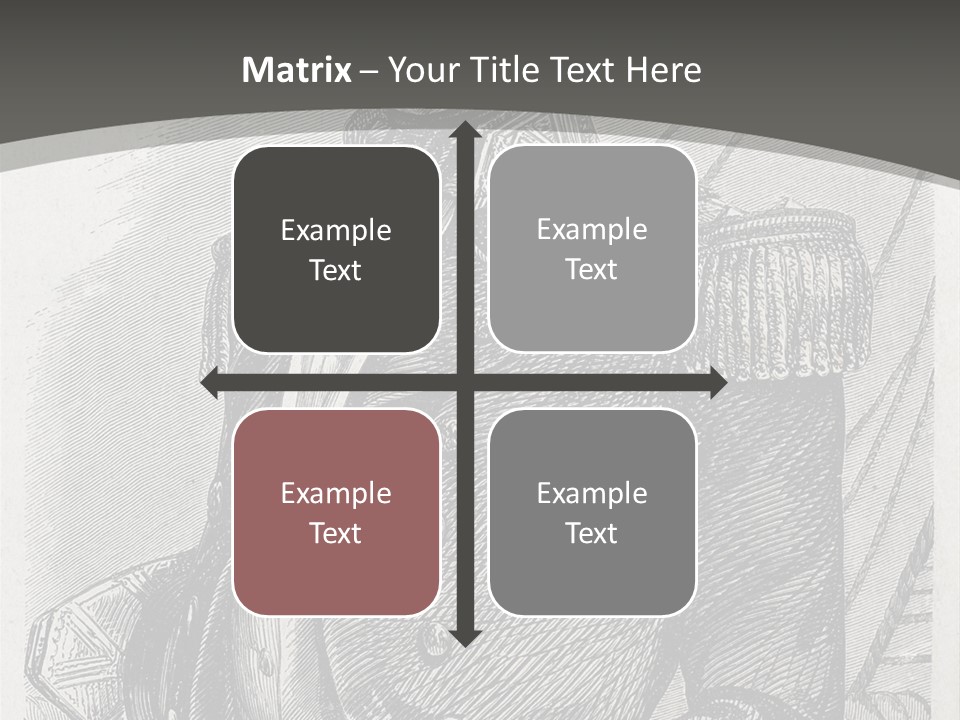 Matrix – Your Title Text Here

Example Text

Example Text

Example Text

Example Text